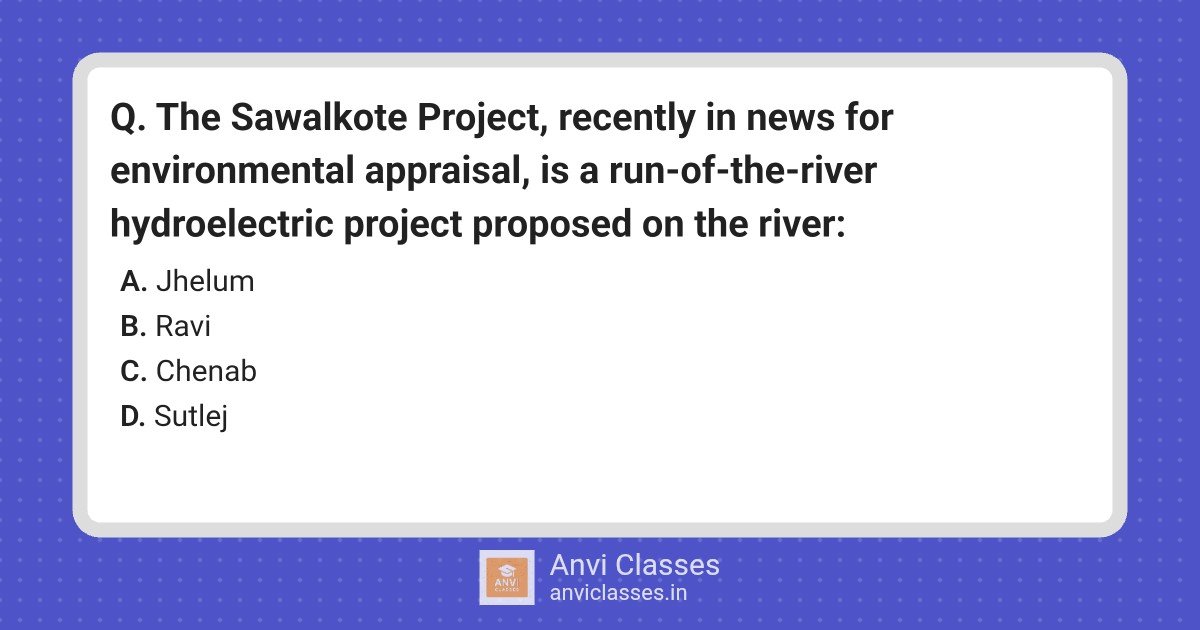 Q. The Sawalkote Project, recently in news for environmental appraisal, is a run-of-the-river hydroelectric project proposed on the river:

A. Jhelum
B. Ravi
C. Chenab
D. Sutlej

ANVI CLASSES
Anvi Classes
anviclasses.in